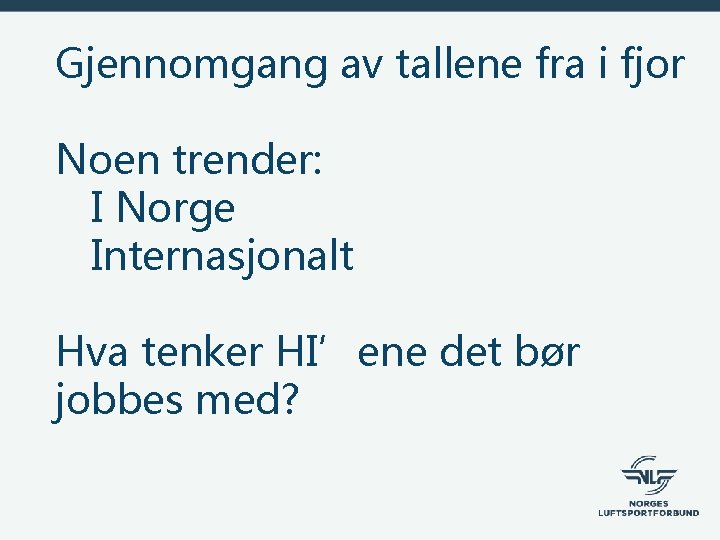 Gjennomgang av tallene fra i fjor

Noen trender:
I Norge
Internasjonalt

Hva tenker HI’ ene det bør jobbes med?

NLF
NORGES
LUFTSPORTFORBUND